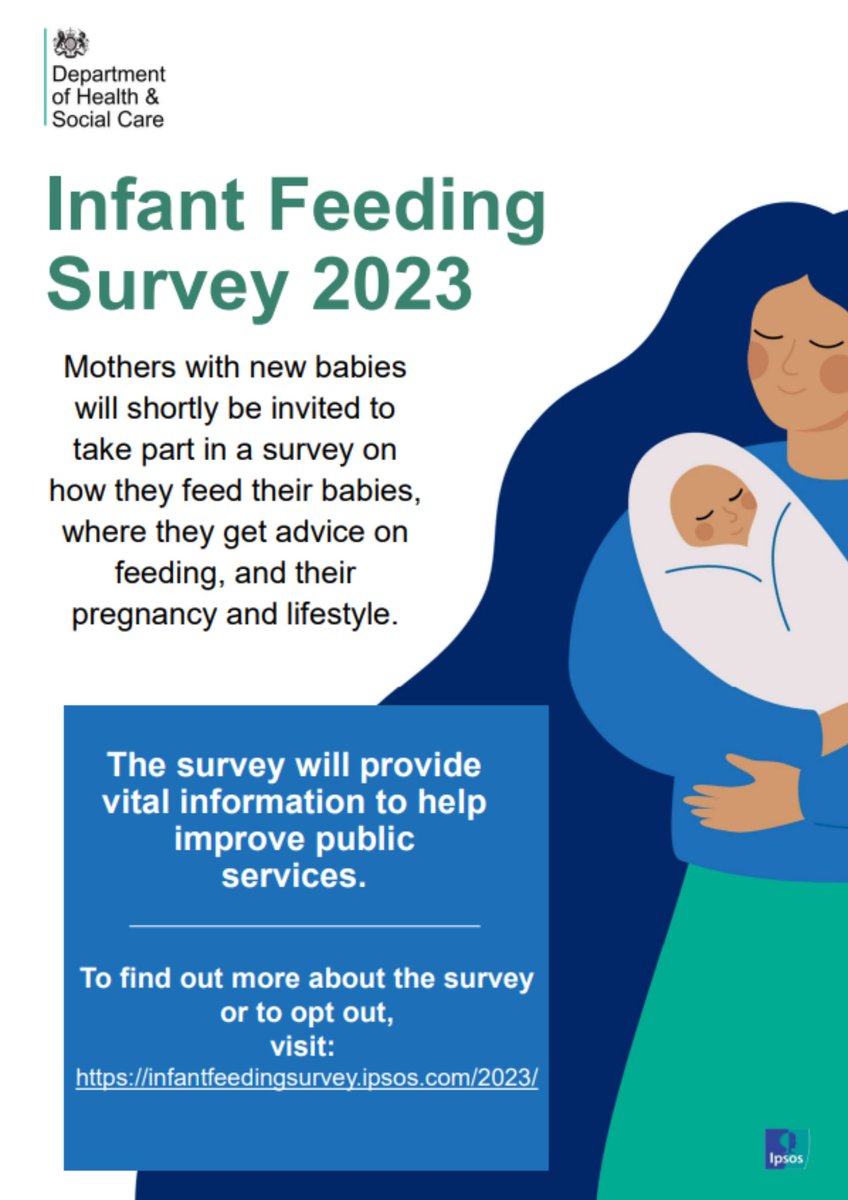 Department of Health & Social Care

Infant Feeding Survey 2023

Mothers with new babies will shortly be invited to take part in a survey on how they feed their babies, where they get advice on feeding, and their pregnancy and lifestyle.

The survey will provide vital information to help improve public services.

To find out more about the survey or to opt out, visit: https://infantfeedingsurvey.ipsos.com/2023/

Ipsos